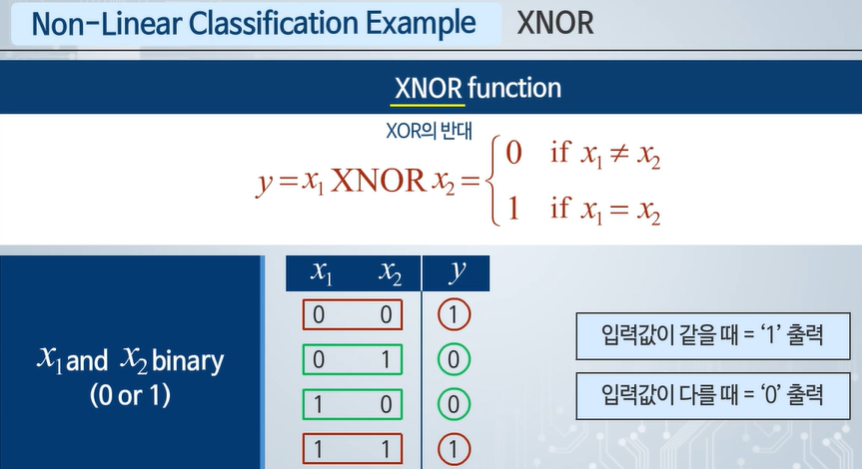 Non-Linear Classification Example XNOR

XNOR function

XOR의 반대

$y = x_1 \text{ XNOR } x_2 = \begin{cases} 0 & \text{if } x_1 \neq x_2 \\ 1 & \text{if } x_1 = x_2 \end{cases}$

$x_1$ and $x_2$ binary (0 or 1)

| $x_1$ | $x_2$ | $y$ |
|---|---|---|
| 0 | 0 | 1 |
| 0 | 1 | 0 |
| 1 | 0 | 0 |
| 1 | 1 | 1 |

입력값이 같을 때 = '1' 출력

입력값이 다를 때 = '0' 출력